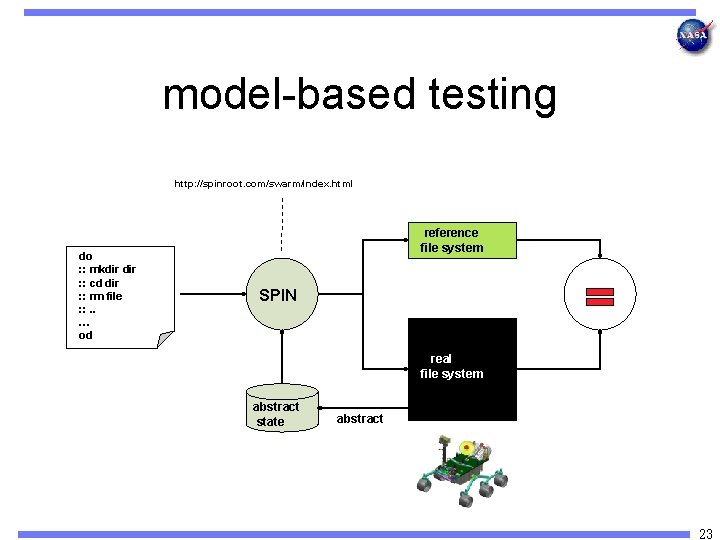 NASA

model-based testing

http://spinroot.com/swarm/index.html

do
:: mkdir dir
:: cd dir
:: rm file
:: ..
...
od

SPIN

reference file system

real file system

abstract state

abstract

23